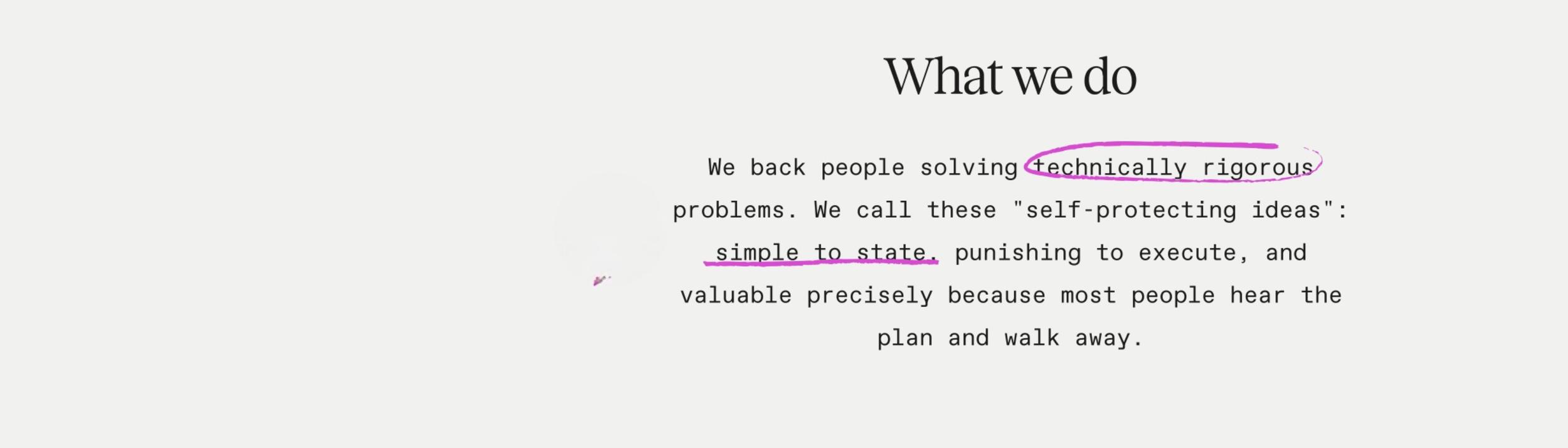 What we do

We back people solving technically rigorous problems. We call these "self-protecting ideas": simple to state, punishing to execute, and valuable precisely because most people hear the plan and walk away.